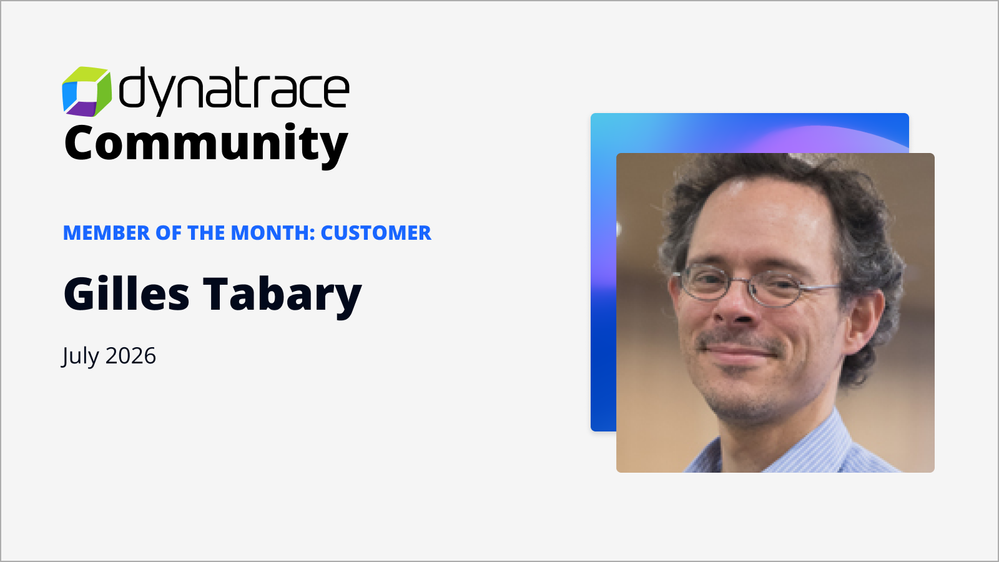 dynatrace
Community

MEMBER OF THE MONTH: CUSTOMER

Gilles Tabary

July 2026